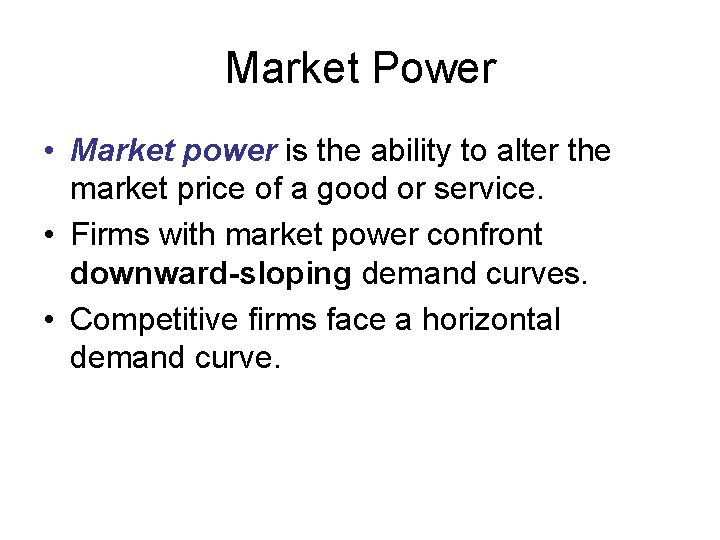 Market Power

• Market power is the ability to alter the market price of a good or service.

• Firms with market power confront downward-sloping demand curves.

• Competitive firms face a horizontal demand curve.